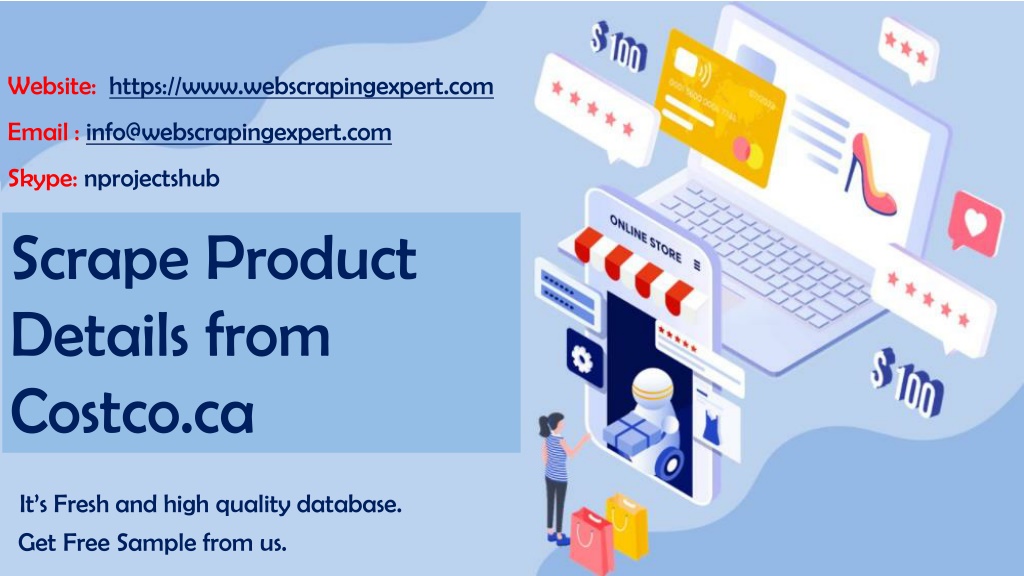 Website: https://www.webscrapingexpert.com
Email : info@webscrapingexpert.com
Skype: nprojectshub

Scrape Product Details from Costco.ca

It's Fresh and high quality database.
Get Free Sample from us.

$100
ONLINE STORE
$100